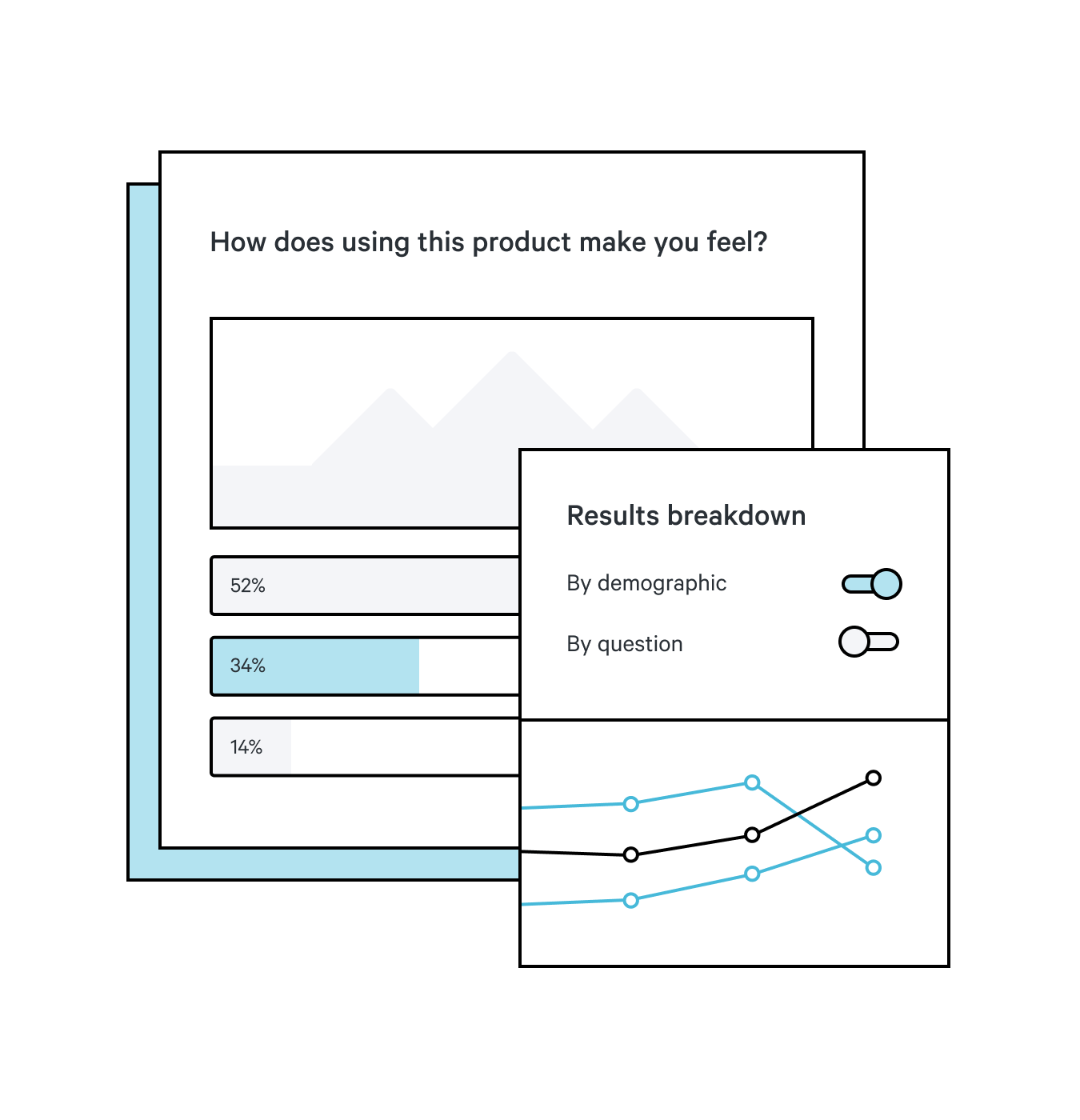 How does using this product make you feel?

52%

34%

14%

Results breakdown

By demographic

By question